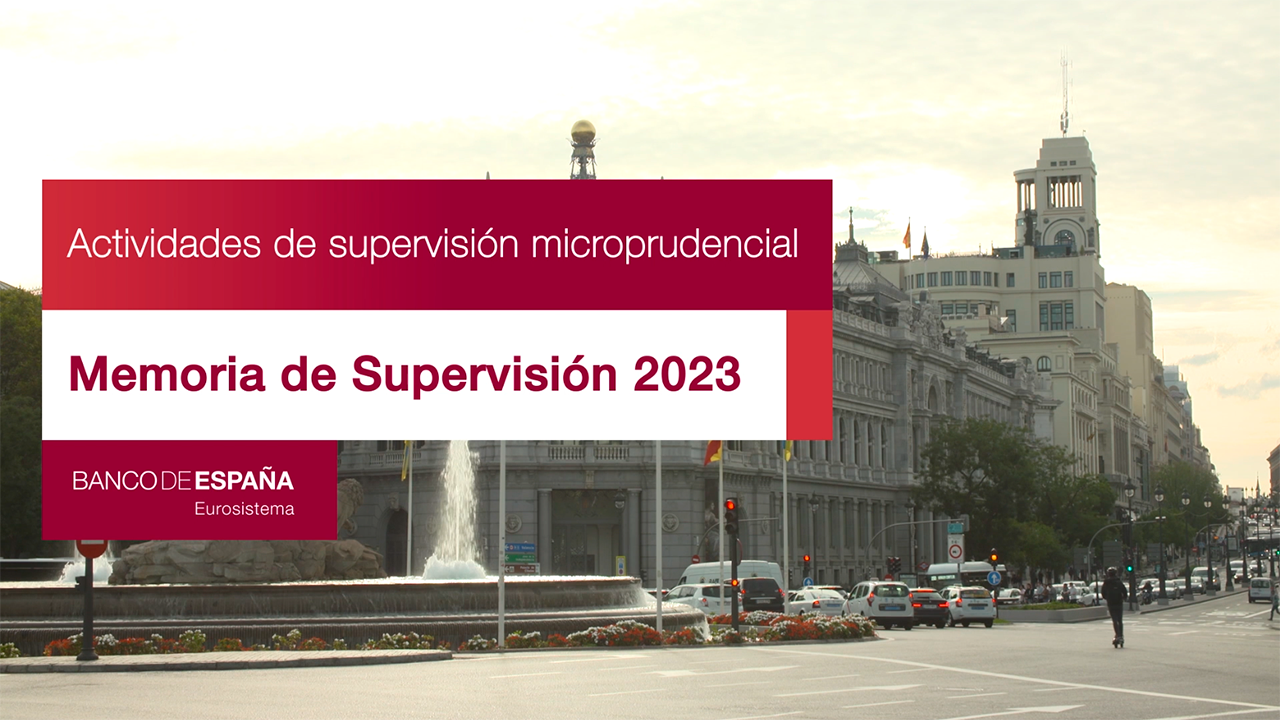 Actividades de supervisión microprudencial

Memoria de Supervisión 2023

BANCO DE ESPAÑA
Eurosistema